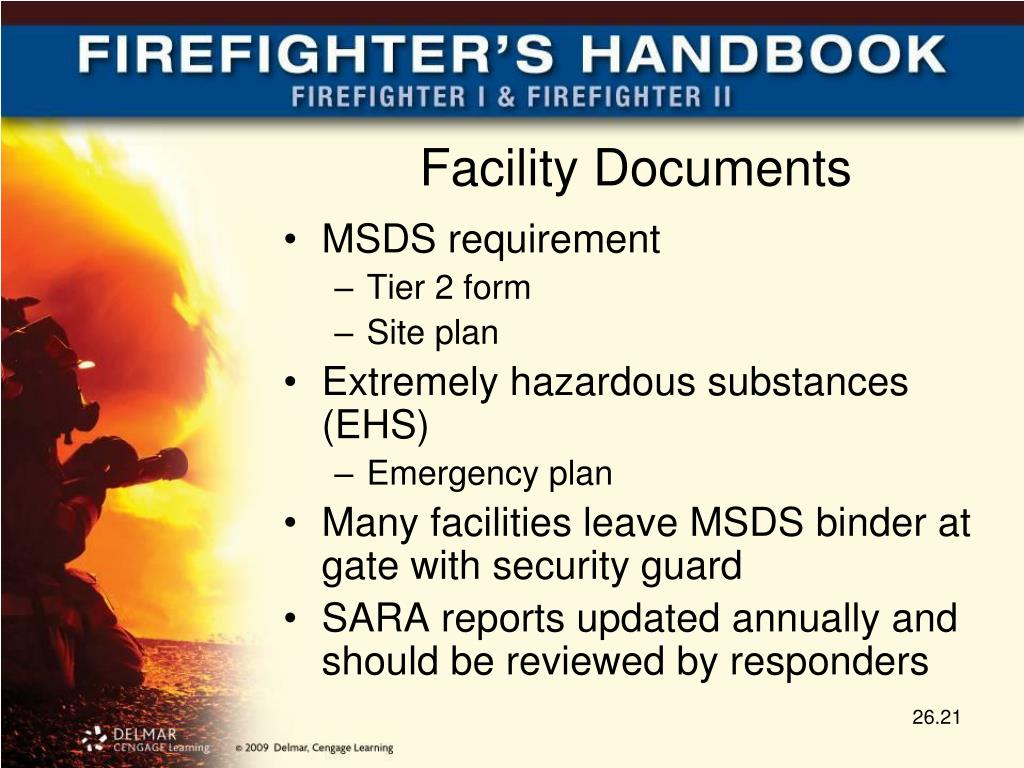 FIREFIGHTER'S HANDBOOK
FIREFIGHTER I & FIREFIGHTER II

Facility Documents

• MSDS requirement
– Tier 2 form
– Site plan
• Extremely hazardous substances (EHS)
– Emergency plan
• Many facilities leave MSDS binder at gate with security guard
• SARA reports updated annually and should be reviewed by responders

26.21

DELMAR CENGAGE Learning © 2009 Delmar, Cengage Learning